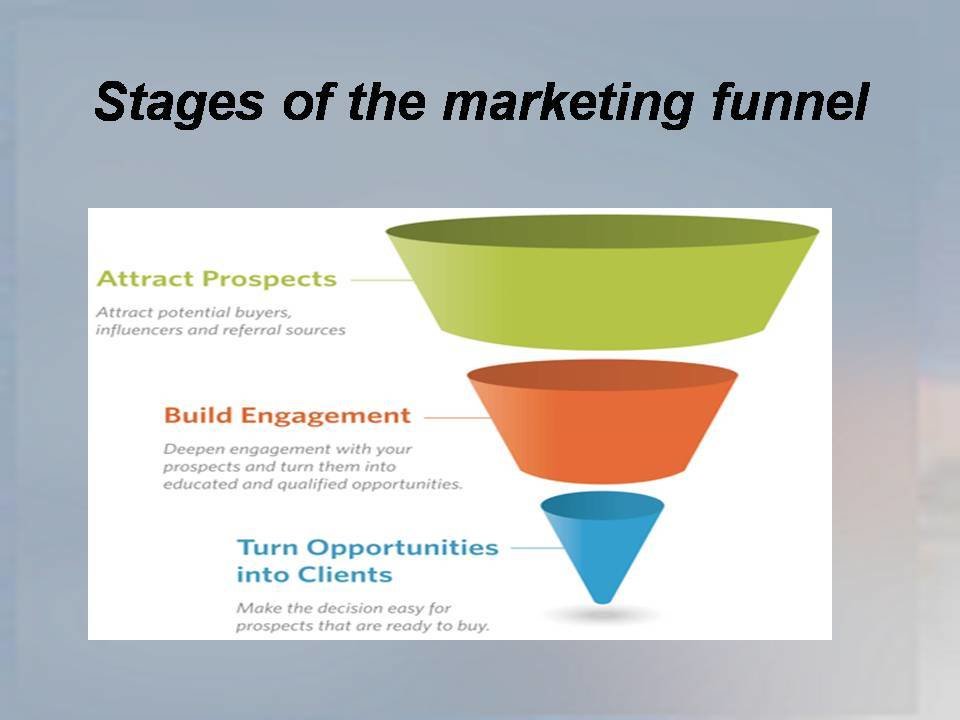 Stages of the marketing funnel

Attract Prospects

Attract potential buyers, influencers and referral sources

Build Engagement

Deepen engagement with your prospects and turn them into educated and qualified opportunities.

Turn Opportunities into Clients

Make the decision easy for prospects that are ready to buy.